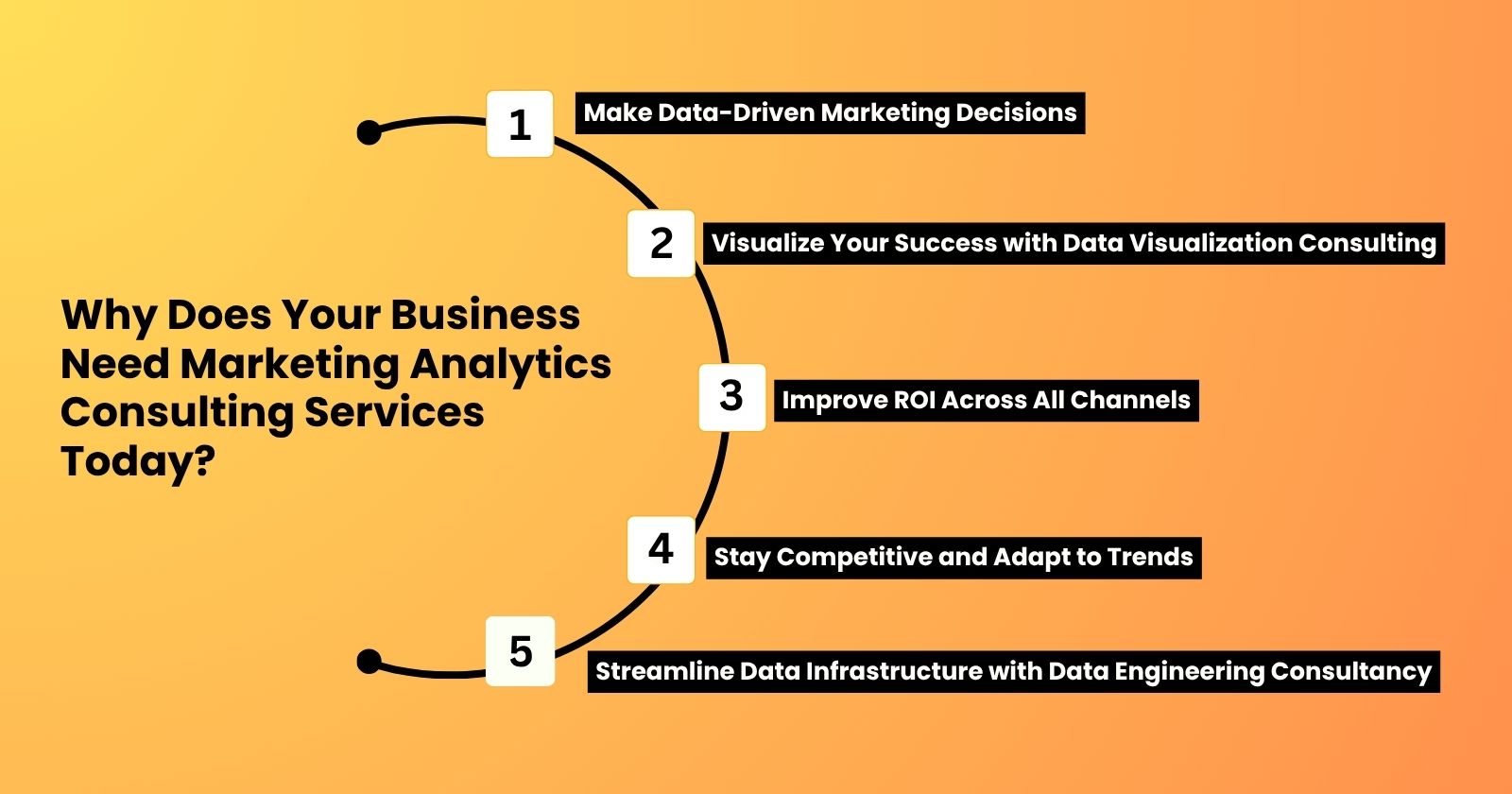 Why Does Your Business Need Marketing Analytics Consulting Services Today?

1 Make Data-Driven Marketing Decisions

2 Visualize Your Success with Data Visualization Consulting

3 Improve ROI Across All Channels

4 Stay Competitive and Adapt to Trends

5 Streamline Data Infrastructure with Data Engineering Consultancy